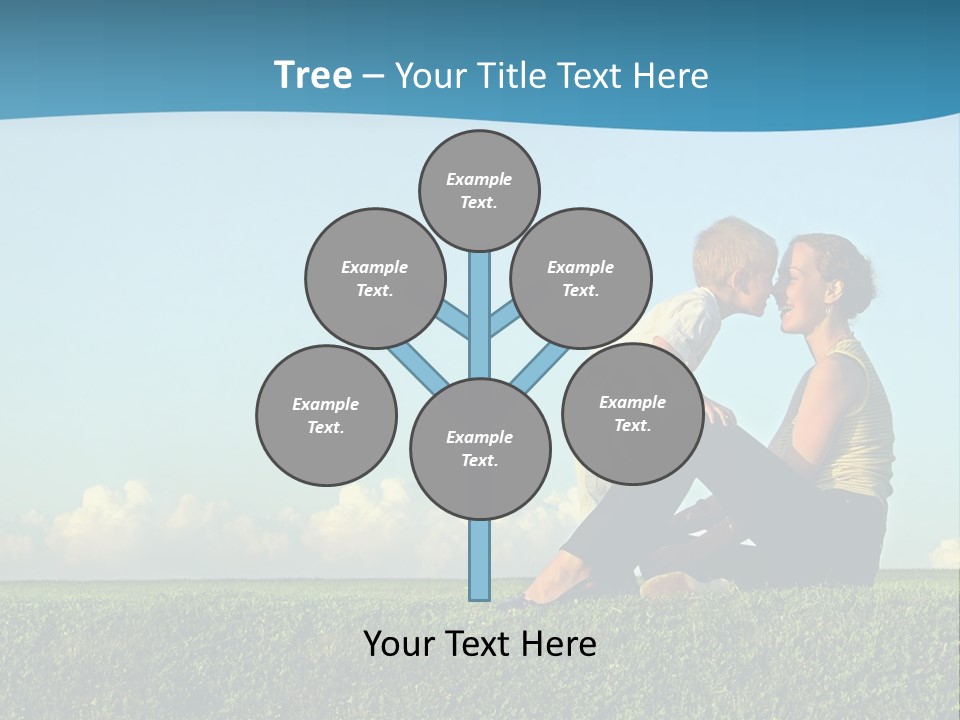 Tree – Your Title Text Here

Example Text.

Example Text.

Example Text.

Example Text.

Example Text.

Example Text.

Your Text Here